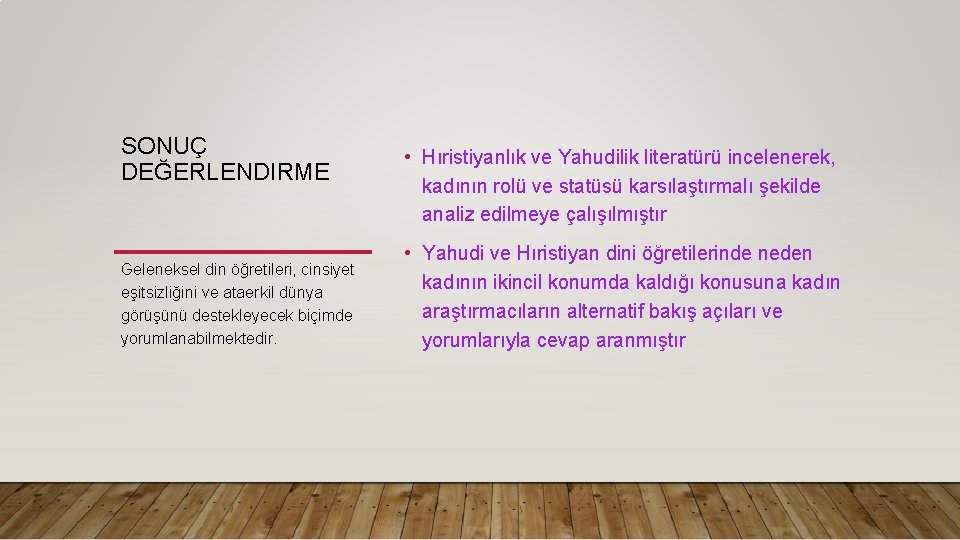 SONUÇ DEĞERLENDIRME

Geleneksel din öğretileri, cinsiyet eşitsizliğini ve ataerkil dünya görüşünü destekleyecek biçimde yorumlanabilmektedir.

• Hıristiyanlık ve Yahudilik literatürü incelenerek, kadının rolü ve statüsü karsılaştırmalı şekilde analiz edilmeye çalışılmıştır

• Yahudi ve Hıristiyan dini öğretilerinde neden kadının ikincil konumda kaldığı konusuna kadın araştırmacıların alternatif bakış açıları ve yorumlarıyla cevap aranmıştır